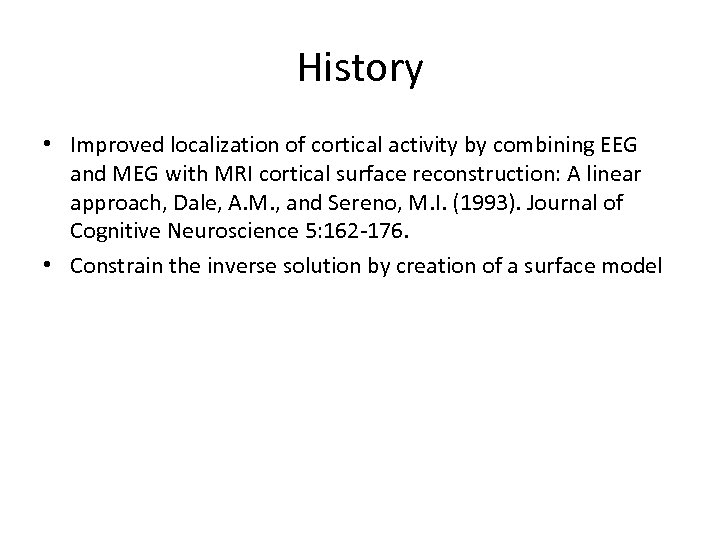 History

• Improved localization of cortical activity by combining EEG and MEG with MRI cortical surface reconstruction: A linear approach, Dale, A.M., and Sereno, M.I. (1993). Journal of Cognitive Neuroscience 5:162-176.

• Constrain the inverse solution by creation of a surface model